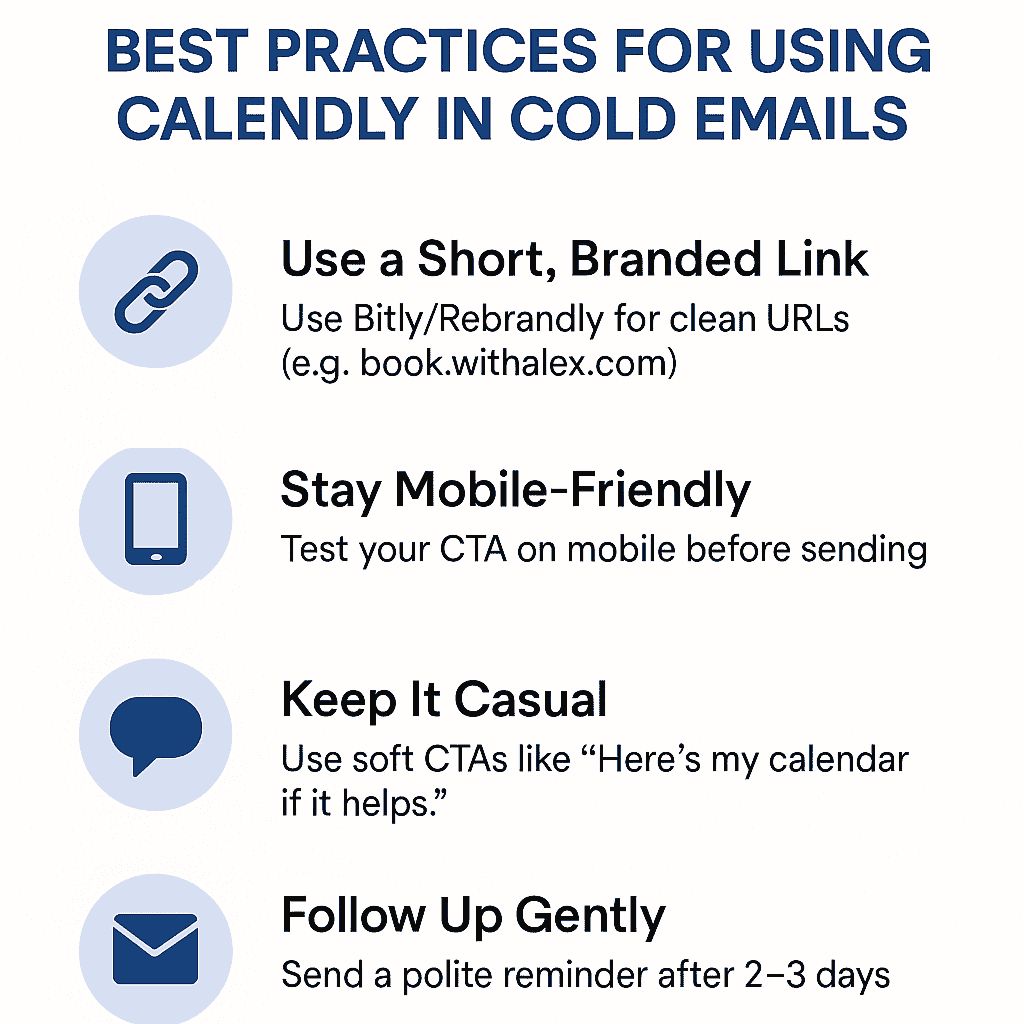 BEST PRACTICES FOR USING CALENDLY IN COLD EMAILS

Use a Short, Branded Link
Use Bitly/Rebrandly for clean URLs (e.g. book.withalex.com)

Stay Mobile-Friendly
Test your CTA on mobile before sending

Keep It Casual
Use soft CTAs like “Here’s my calendar if it helps.”

Follow Up Gently
Send a polite reminder after 2–3 days